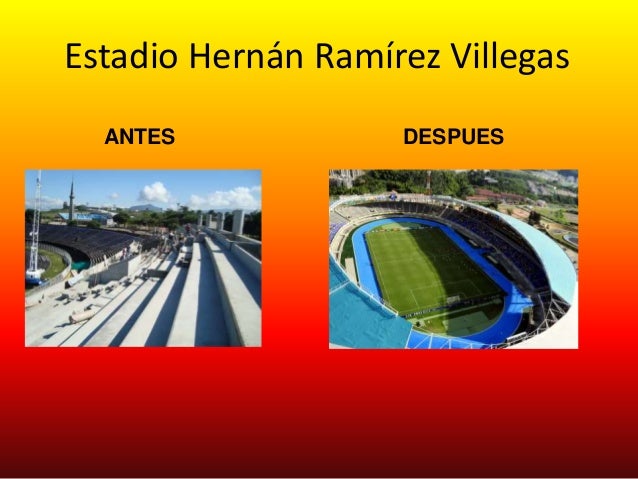 Estadio Hernán Ramírez Villegas

ANTES

DESPUES